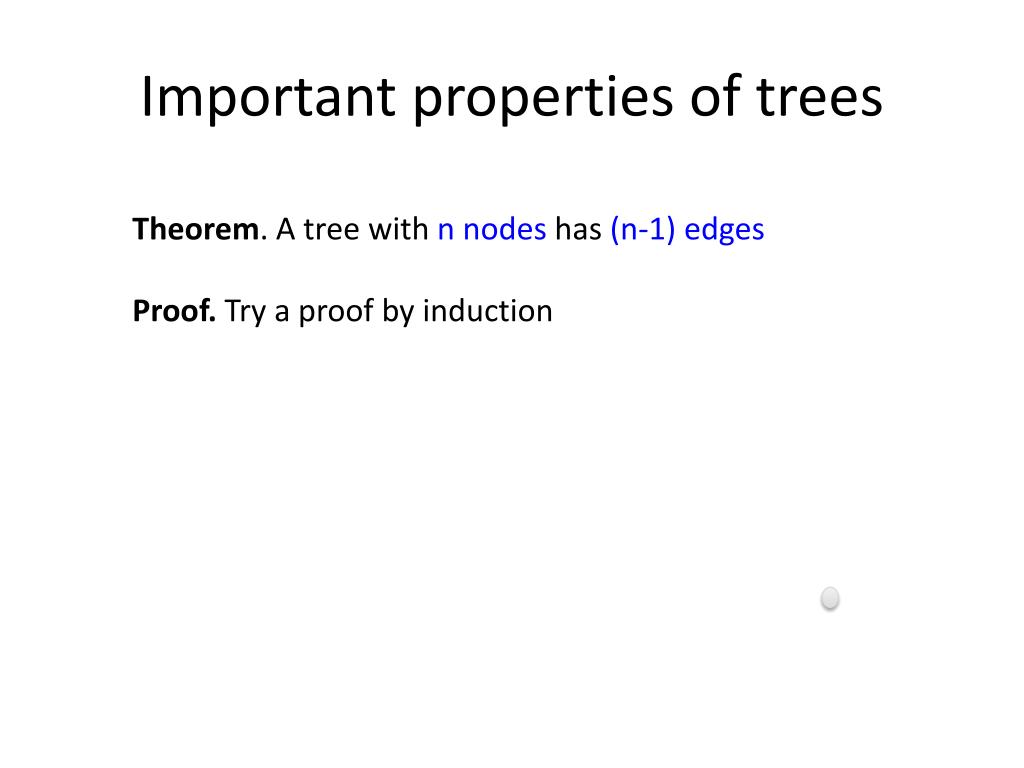 Important properties of trees

Theorem. A tree with n nodes has (n-1) edges

Proof. Try a proof by induction